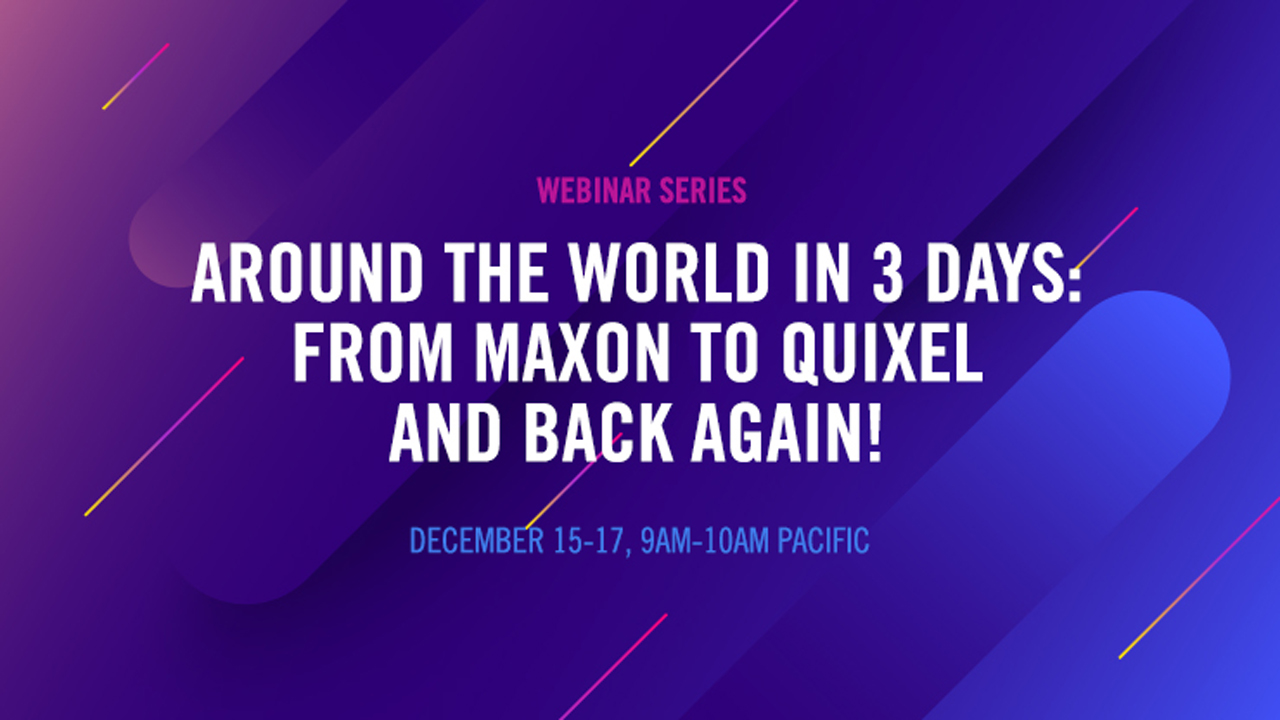 WEBINAR SERIES

AROUND THE WORLD IN 3 DAYS: FROM MAXON TO QUIXEL AND BACK AGAIN!

DECEMBER 15-17, 9AM-10AM PACIFIC